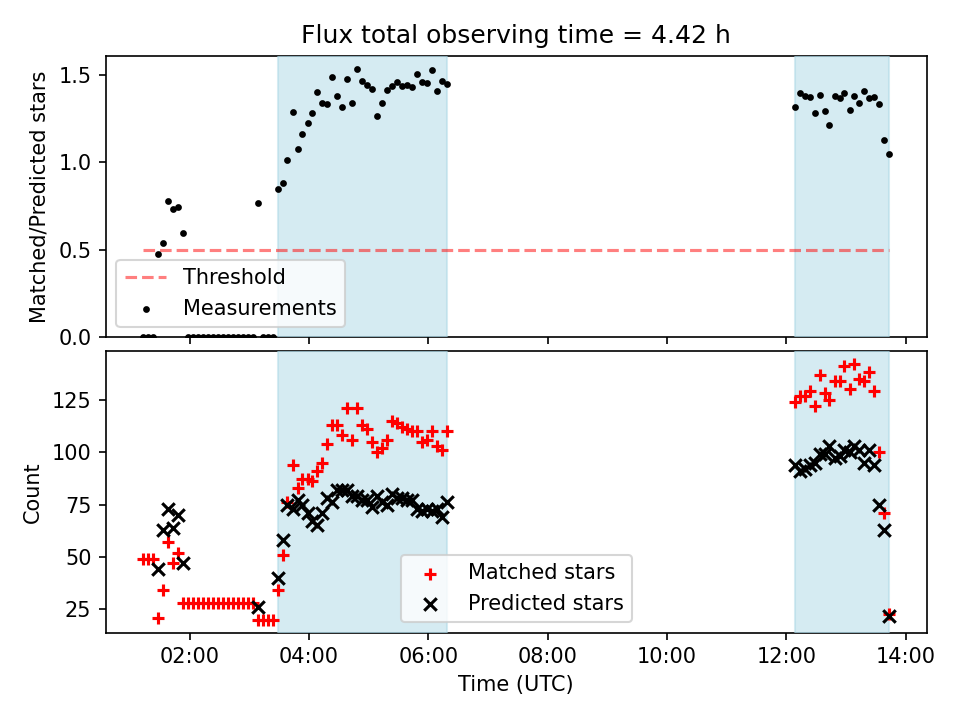 Flux total observing time = 4.42 h

Matched/Predicted stars

1.5
1.0
0.5
0.0

Threshold
Measurements

Count

125
100
75
50
25

Matched stars
Predicted stars

02:00
04:00
06:00
08:00
10:00
12:00
14:00

Time (UTC)